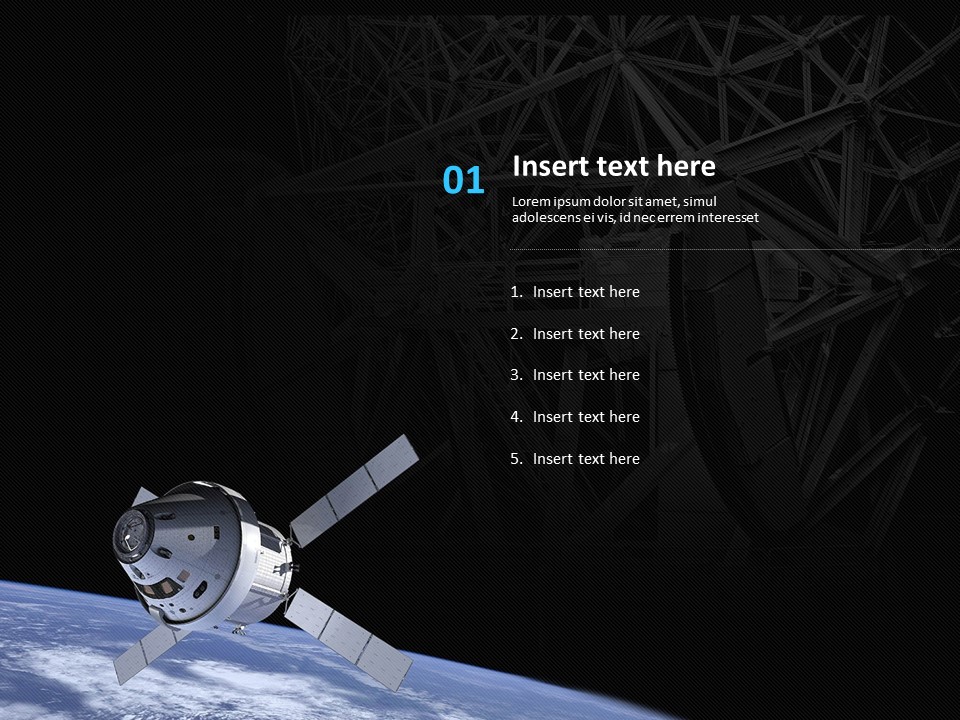 01

Insert text here

Lorem ipsum dolor sit amet, simul adolescens ei vis, id nec errem interesset

1. Insert text here
2. Insert text here
3. Insert text here
4. Insert text here
5. Insert text here